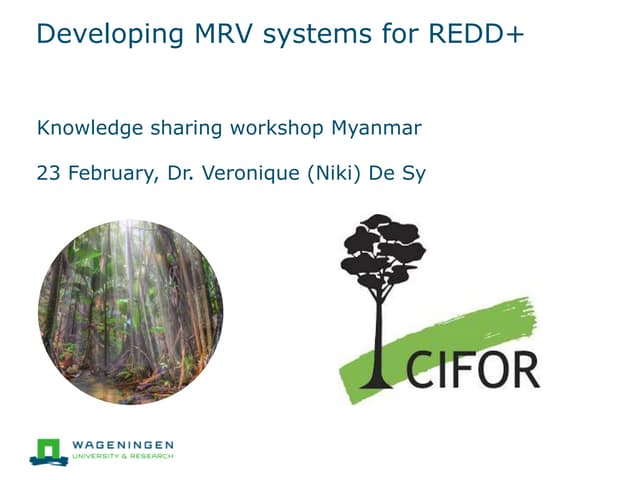 Developing MRV systems for REDD+

Knowledge sharing workshop Myanmar

23 February, Dr. Veronique (Niki) De Sy

CIFOR

WAGENINGEN
UNIVERSITY & RESEARCH